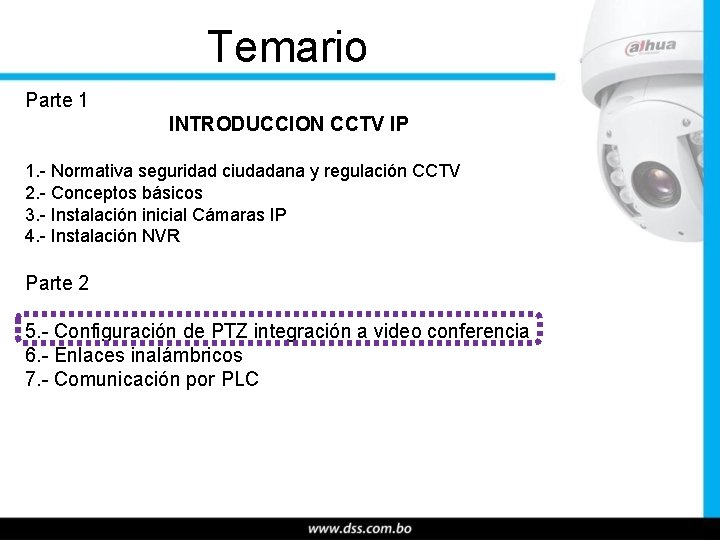 Temario

alhua

Parte 1

INTRODUCCION CCTV IP

1.- Normativa seguridad ciudadana y regulación CCTV
2.- Conceptos básicos
3.- Instalación inicial Cámaras IP
4.- Instalación NVR

Parte 2

5.- Configuración de PTZ integración a video conferencia
6.- Enlaces inalámbricos
7.- Comunicación por PLC

www.dss.com.bo